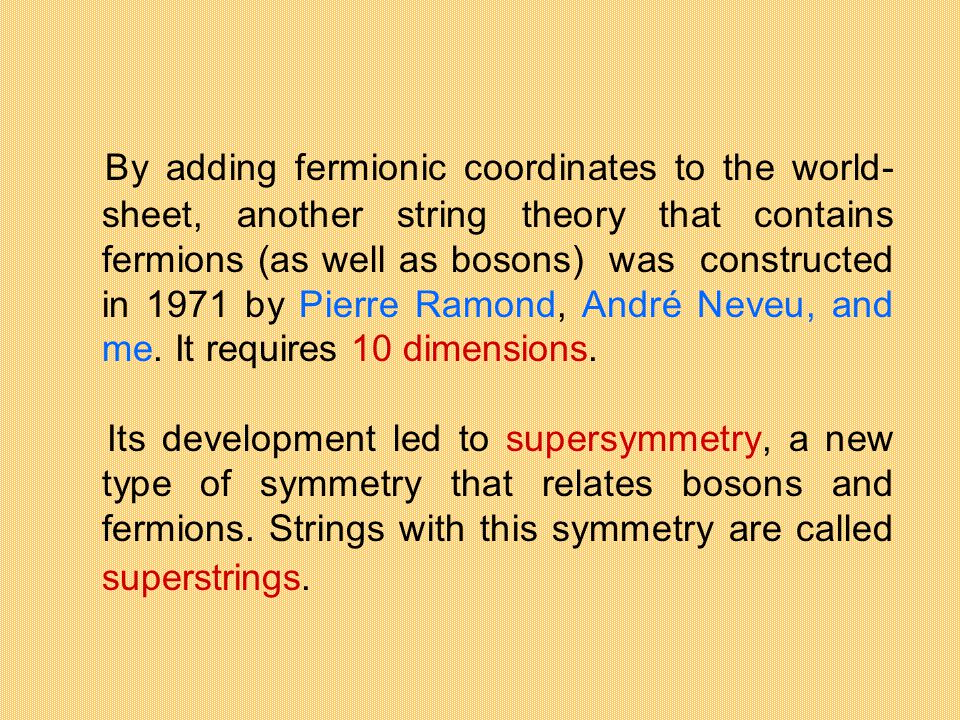 By adding fermionic coordinates to the world-sheet, another string theory that contains fermions (as well as bosons) was constructed in 1971 by Pierre Ramond, André Neveu, and me. It requires 10 dimensions.

Its development led to supersymmetry, a new type of symmetry that relates bosons and fermions. Strings with this symmetry are called superstrings.